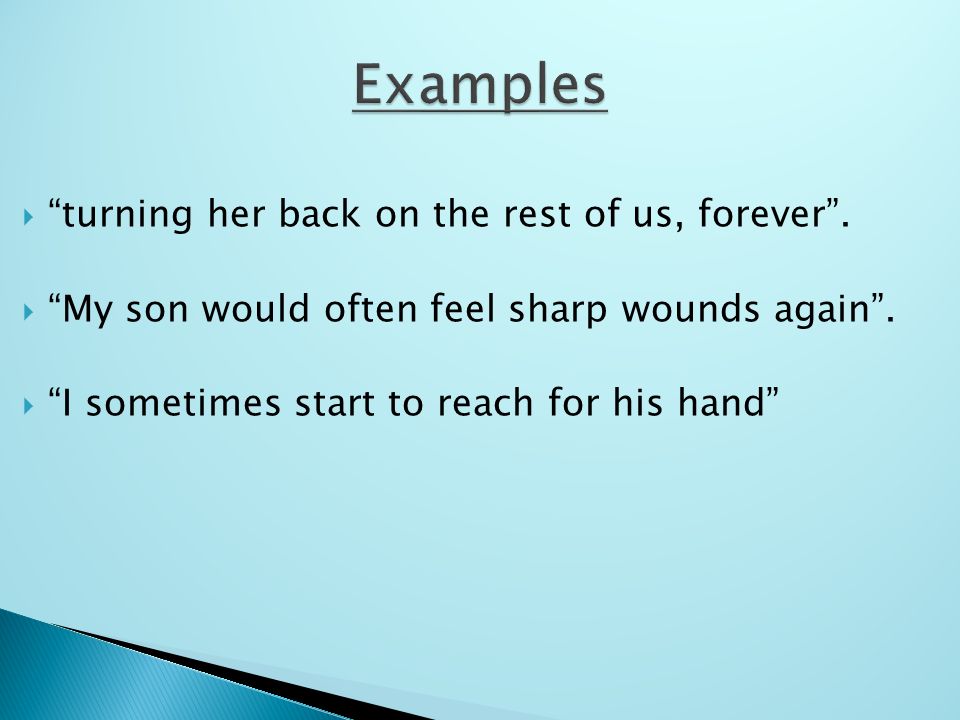 Examples

“turning her back on the rest of us, forever”.

“My son would often feel sharp wounds again”.

“I sometimes start to reach for his hand”